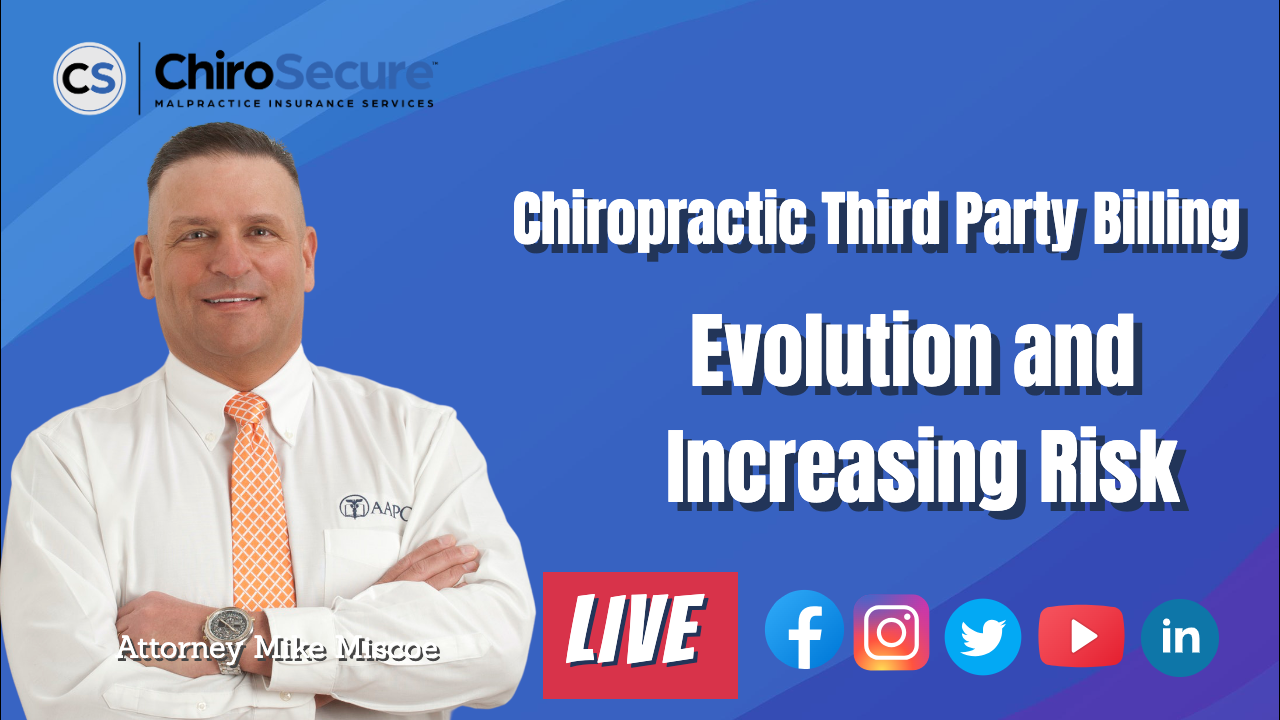 CS ChiroSecure™
MALPRACTICE INSURANCE SERVICES

Chiropractic Third Party Billing

Evolution and Increasing Risk

AAPC

Attorney Mike Miscoe

LIVE

f

in